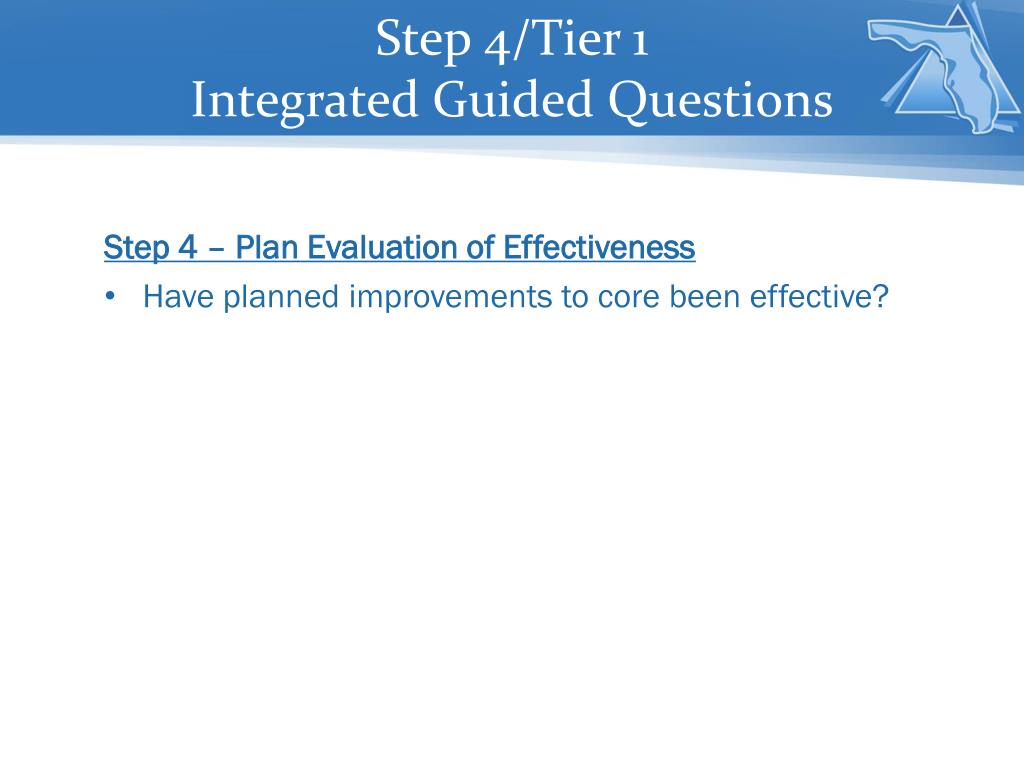 Step 4/Tier 1
Integrated Guided Questions

Step 4 – Plan Evaluation of Effectiveness

• Have planned improvements to core been effective?